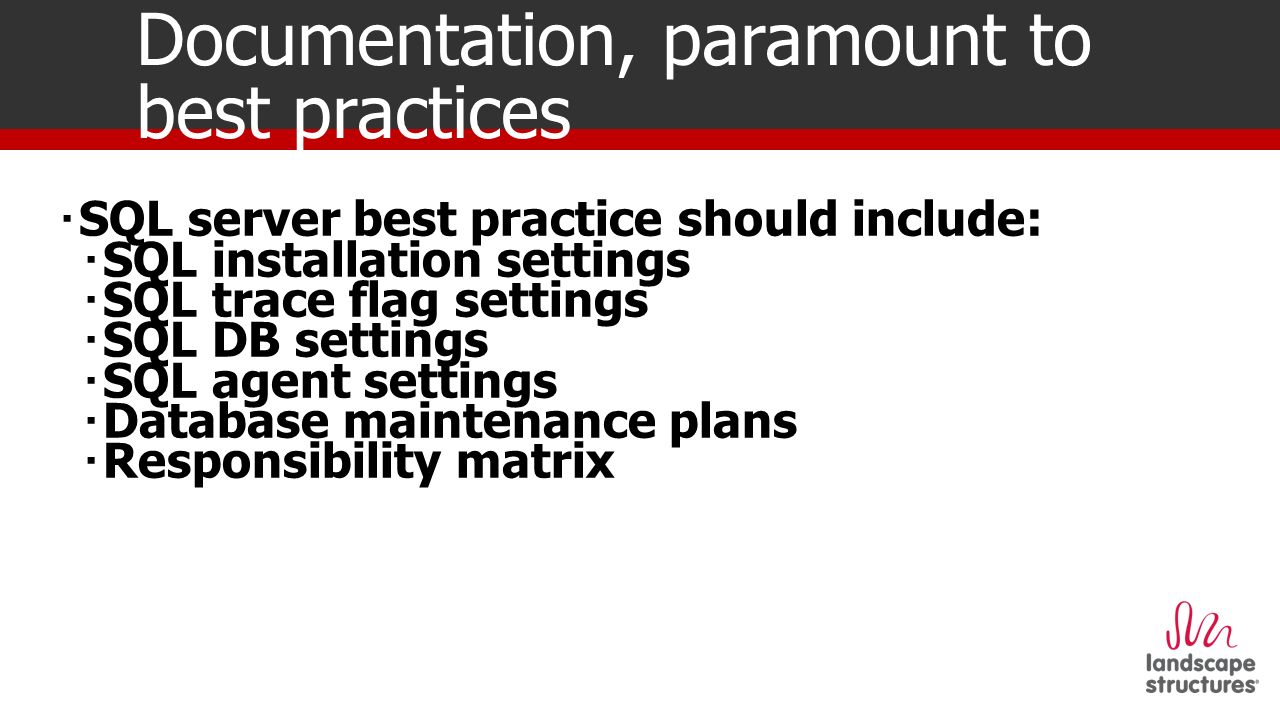 Documentation, paramount to best practices

·SQL server best practice should include:
·SQL installation settings
·SQL trace flag settings
·SQL DB settings
·SQL agent settings
·Database maintenance plans
·Responsibility matrix

landscape structures